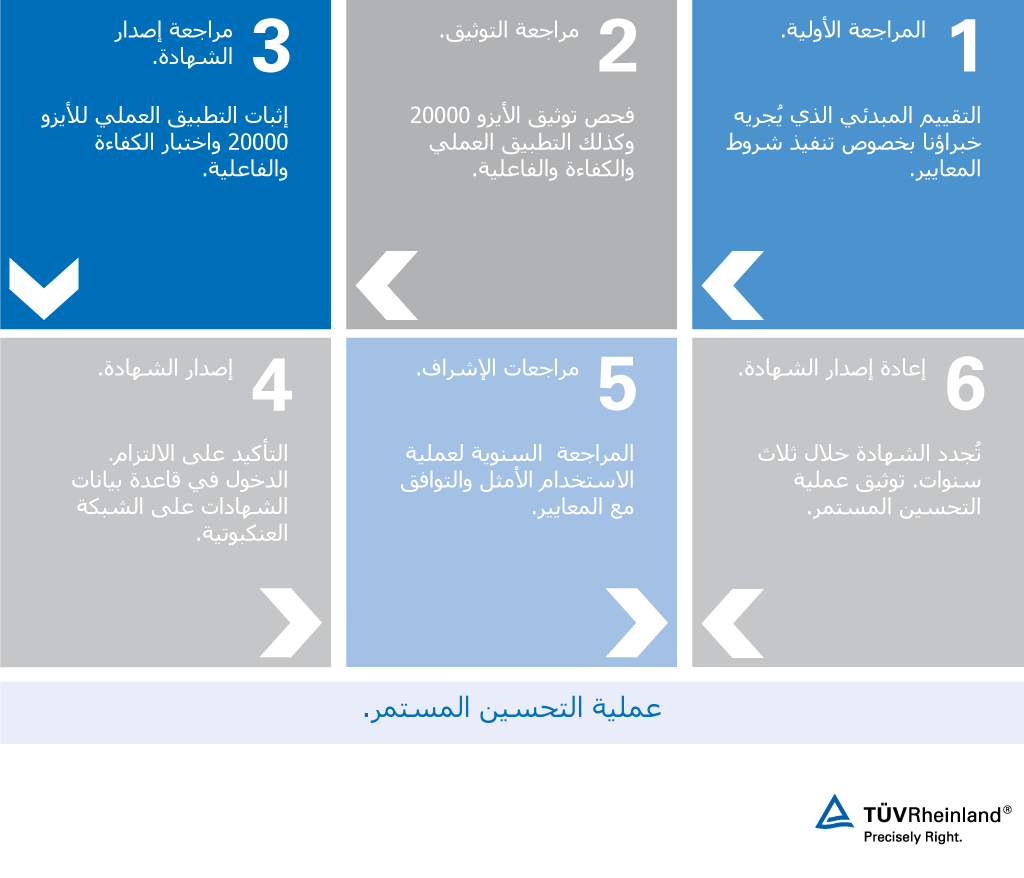 1 المراجعة الأولية.

التقييم المبدئي الذي يُجريه خبراؤنا بخصوص تنفيذ شروط المعايير.

2 مراجعة التوثيق.

فحص توثيق الأيزو 20000 وكذلك التطبيق العملي والكفاءة والفاعلية.

3 مراجعة إصدار الشهادة.

إثبات التطبيق العملي للأيزو 20000 واختبار الكفاءة والفاعلية.

6 إعادة إصدار الشهادة.

تُجدد الشهادة خلال ثلاث سنوات. توثيق عملية التحسين المستمر.

5 مراجعات الإشراف.

المراجعة السنوية لعملية الاستخدام الأمثل والتوافق مع المعايير.

4 إصدار الشهادة.

التأكيد على الالتزام. الدخول في قاعدة بيانات الشهادات على الشبكة العنكبوتية.

عملية التحسين المستمر.

TÜVRheinland®
Precisely Right.